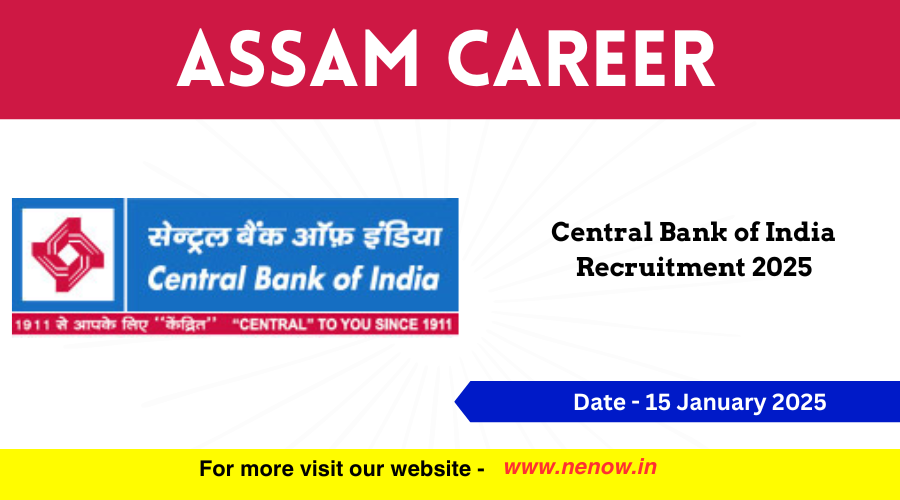 ASSAM CAREER

सेन्ट्रल बैंक ऑफ़ इंडिया
Central Bank of India
1911 से आपके लिए "केंद्रित" "CENTRAL" TO YOU SINCE 1911

Central Bank of India
Recruitment 2025

Date - 15 January 2025

For more visit our website - www.nenow.in